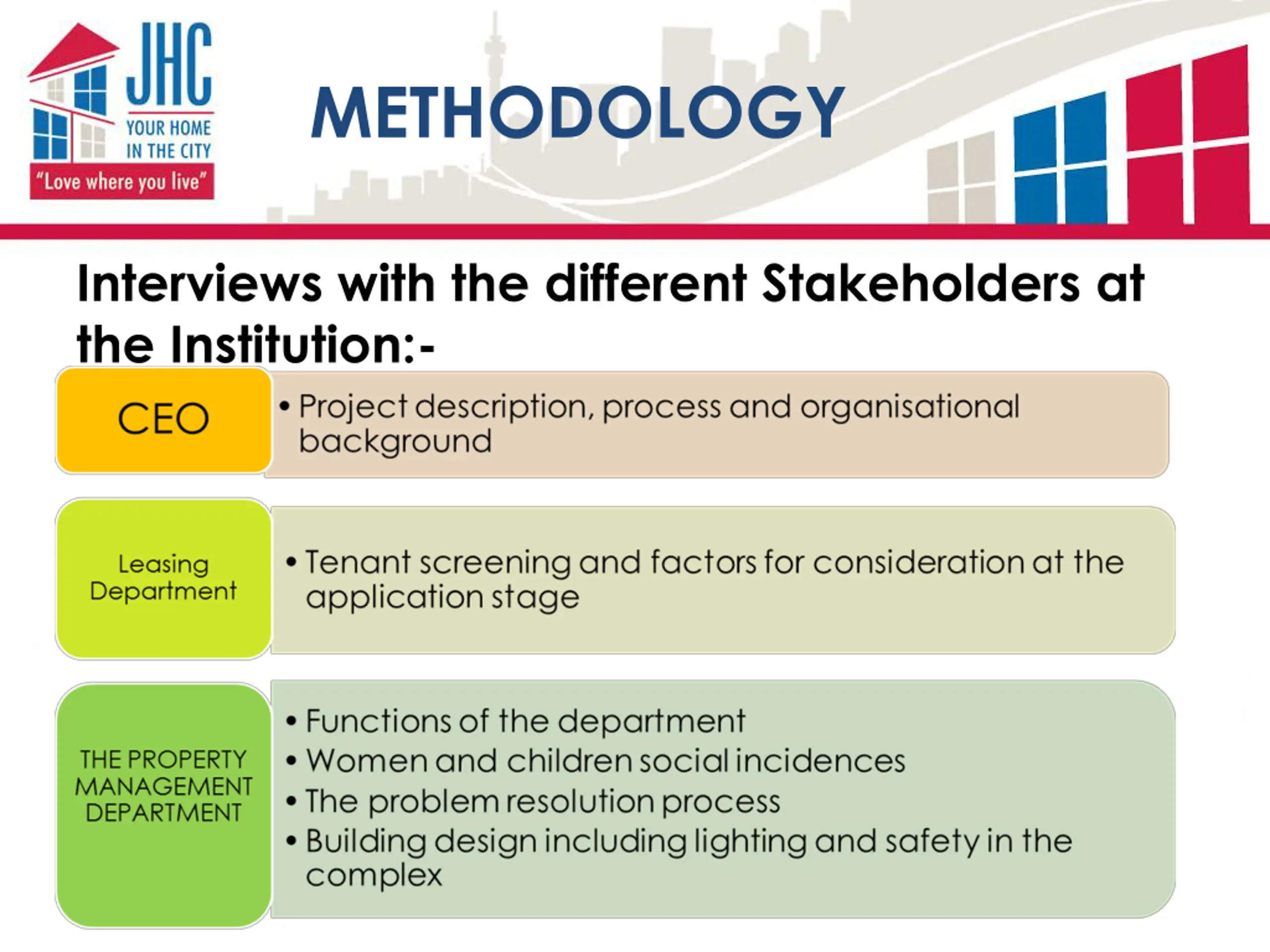 JHC
YOUR HOME IN THE CITY
"Love where you live"

METHODOLOGY

Interviews with the different Stakeholders at the Institution:-

CEO

• Project description, process and organisational background

Leasing Department

• Tenant screening and factors for consideration at the application stage

THE PROPERTY MANAGEMENT DEPARTMENT

• Functions of the department
• Women and children social incidences
• The problem resolution process
• Building design including lighting and safety in the complex